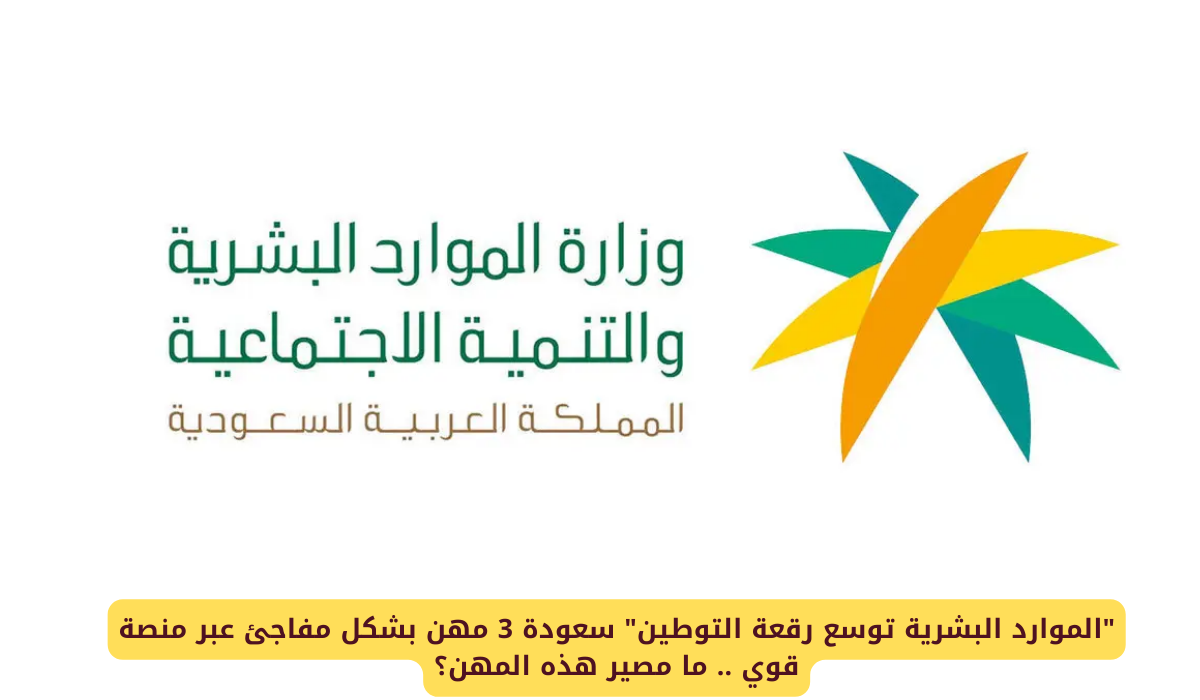 وزارة الموارد البشرية
والتنمية الاجتماعية
المملكة العربية السعودية

"الموارد البشرية توسع رقعة التوطين" سعودة 3 مهن بشكل مفاجئ عبر منصة قوي .. ما مصير هذه المهن؟